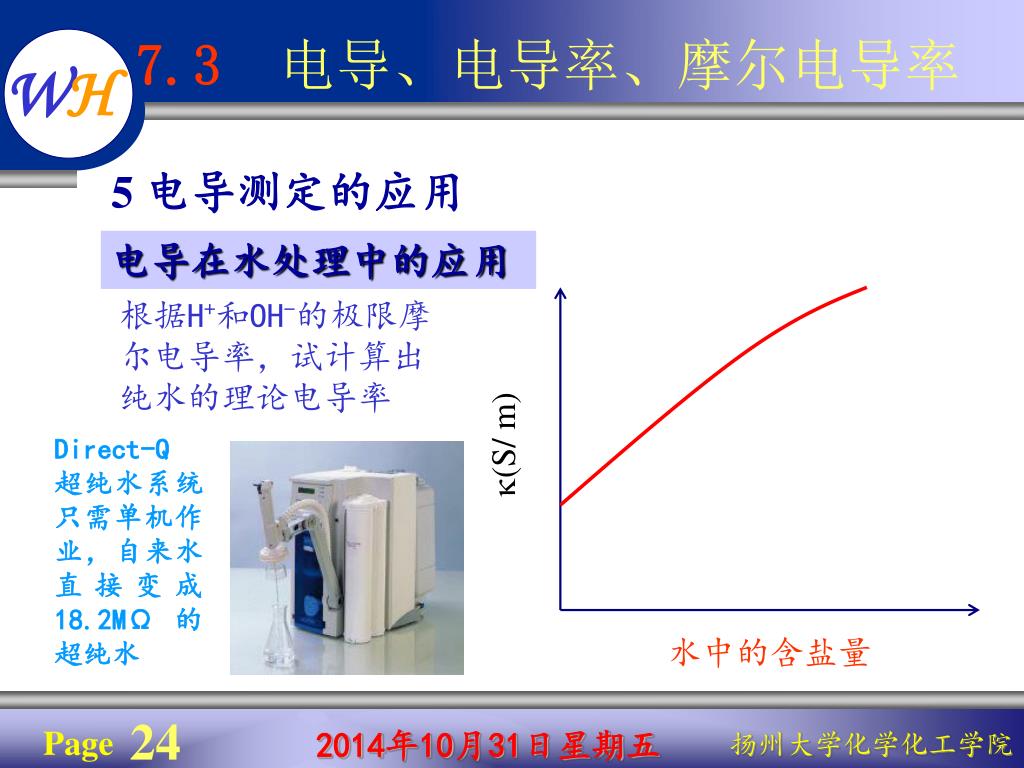 WH

7.3 电导、电导率、摩尔电导率

5 电导测定的应用

电导在水处理中的应用

根据$H^+$和$OH^-$的极限摩尔电导率，试计算出纯水的理论电导率

Direct-Q 超纯水系统只需单机作业，自来水直接变成18.2MΩ 的超纯水

κ(S/ m)

水中的含盐量

Page 24

2014年10月31日星期五

扬州大学化学化工学院